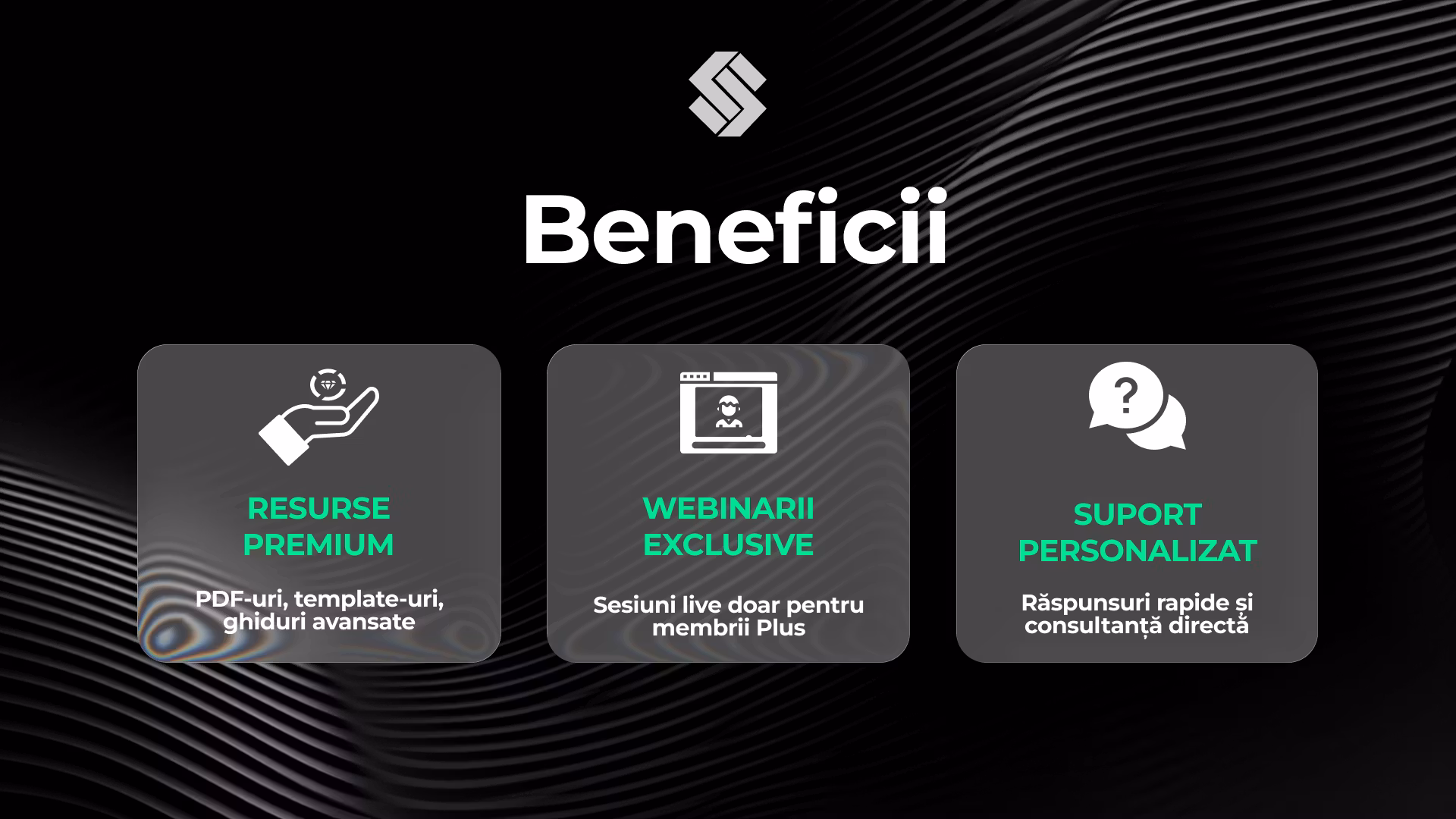 Beneficii

RESURSE PREMIUM

PDF-uri, template-uri, ghiduri avansate

WEBINARII EXCLUSIVE

Sesiuni live doar pentru membrii Plus

SUPORT PERSONALIZAT

Răspunsuri rapide și consultanță directă